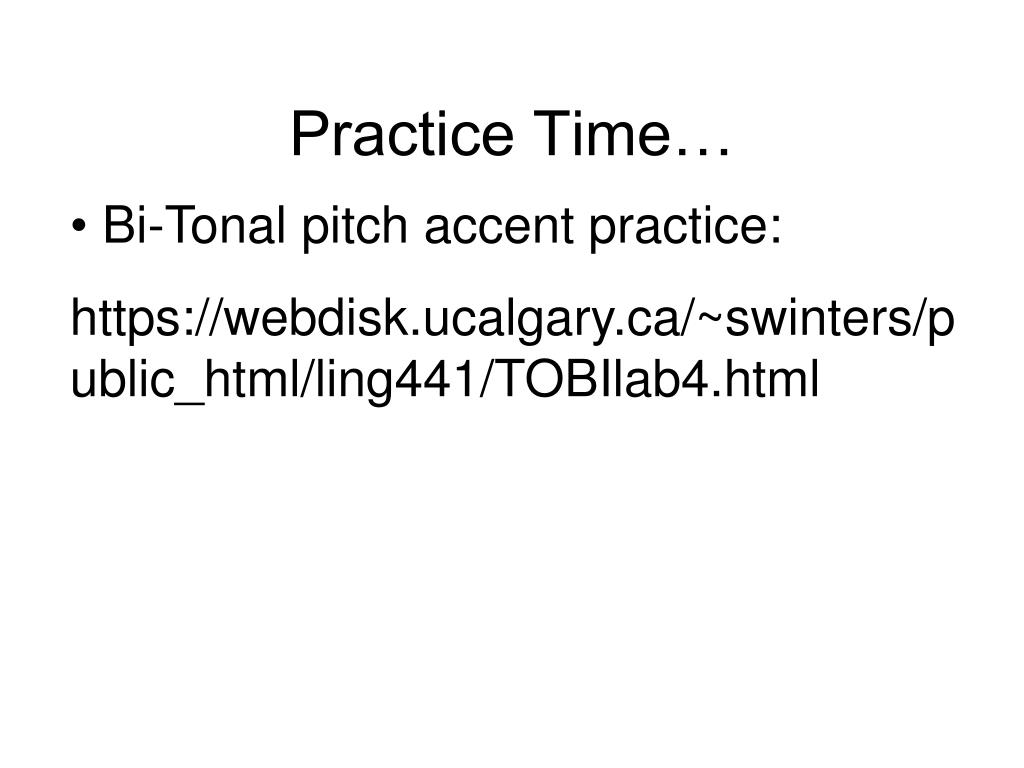 Practice Time…

• Bi-Tonal pitch accent practice:

https://webdisk.ucalgary.ca/~swinters/public_html/ling441/TOBIlab4.html